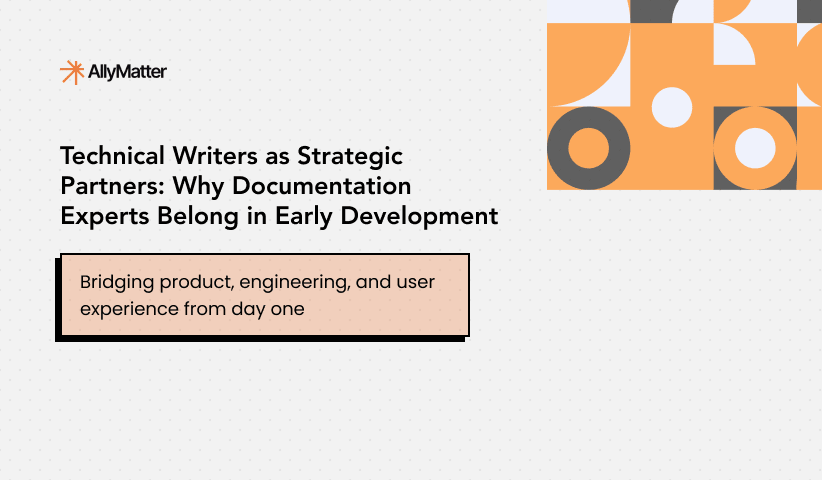 AllyMatter

Technical Writers as Strategic Partners: Why Documentation Experts Belong in Early Development

Bridging product, engineering, and user experience from day one